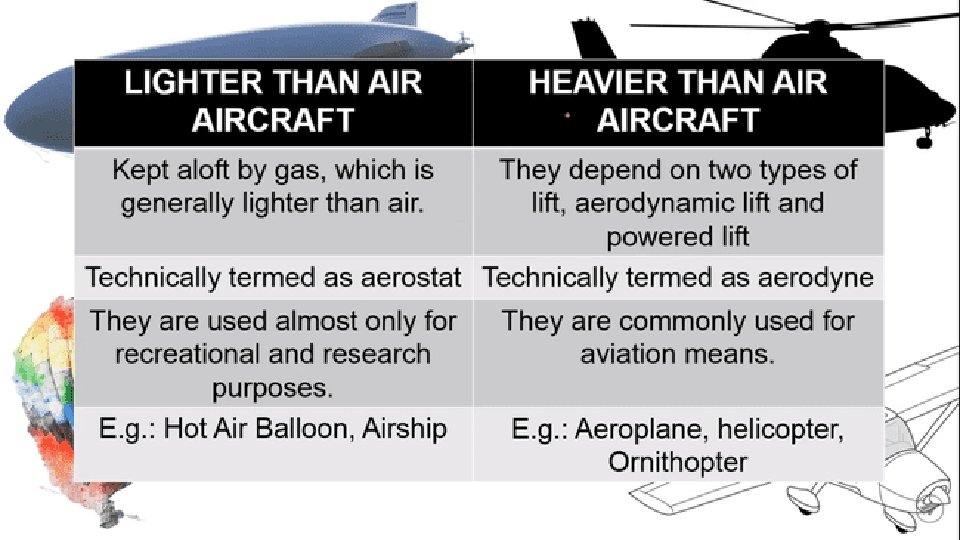 | LIGHTER THAN AIR AIRCRAFT | HEAVIER THAN AIR AIRCRAFT |
|---|---|
| Kept aloft by gas, which is generally lighter than air. | They depend on two types of lift, aerodynamic lift and powered lift |
| Technically termed as aerostat | Technically termed as aerodyne |
| They are used almost only for recreational and research purposes. | They are commonly used for aviation means. |
| E.g.: Hot Air Balloon, Airship | E.g.: Aeroplane, helicopter, Ornithopter |